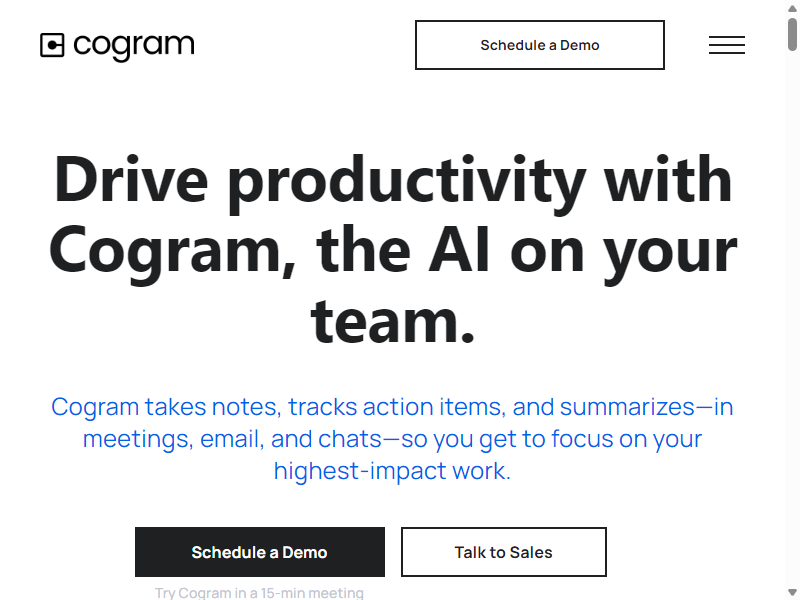 cogram

Schedule a Demo

Drive productivity with Cogram, the AI on your team.

Cogram takes notes, tracks action items, and summarizes—in meetings, email, and chats—so you get to focus on your highest-impact work.

Schedule a Demo

Talk to Sales

Try Cogram in a 15-min meeting